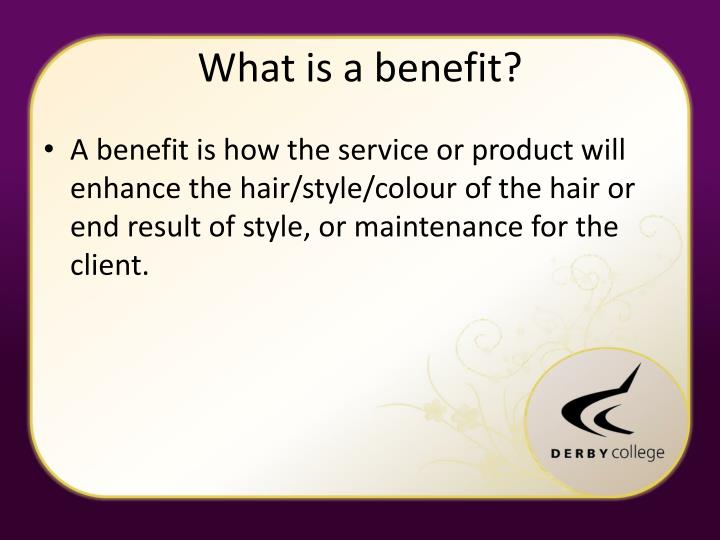 What is a benefit?

• A benefit is how the service or product will enhance the hair/style/colour of the hair or end result of style, or maintenance for the client.

DERBY college